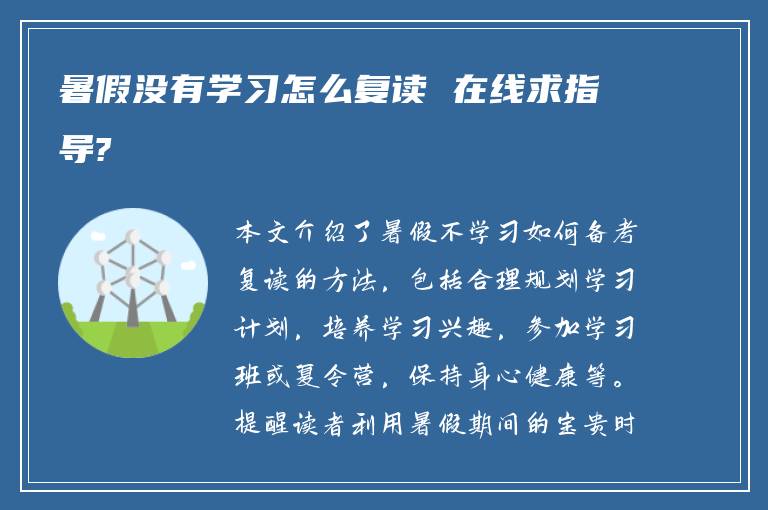 暑假没有学习怎么复读 在线求指导?

本文介绍了暑假不学习如何备考复读的方法，包括合理规划学习计划，培养学习兴趣，参加学习班或夏令营，保持身心健康等。提醒读者利用暑假期间的宝贵时